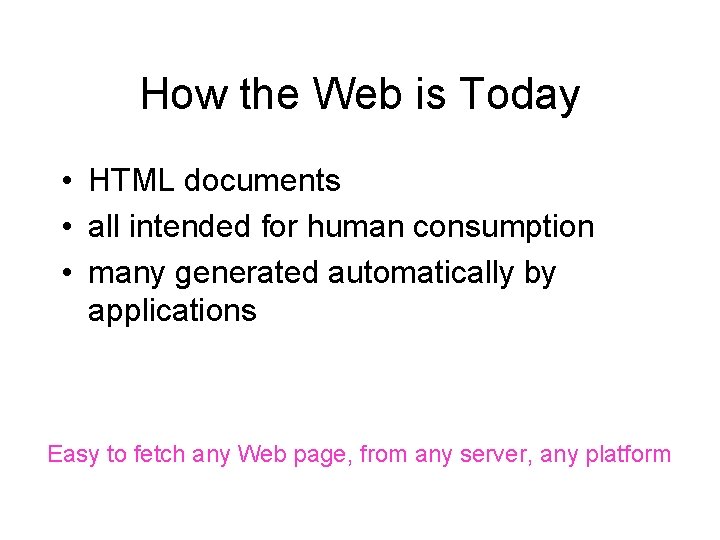 How the Web is Today

• HTML documents
• all intended for human consumption
• many generated automatically by applications

Easy to fetch any Web page, from any server, any platform